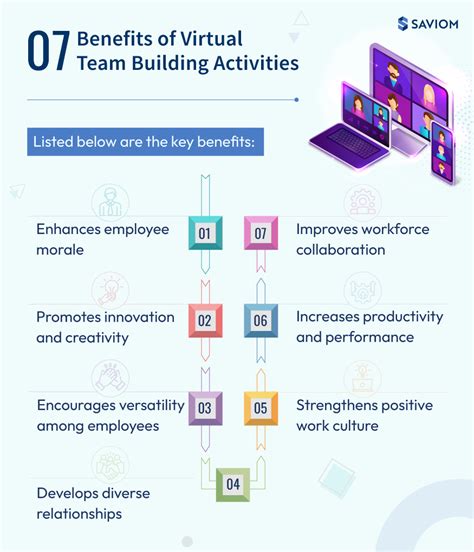 SAVIOM

07 Benefits of Virtual Team Building Activities

Listed below are the key benefits:

01 Enhances employee morale

02 Promotes innovation and creativity

03 Encourages versatility among employees

04 Develops diverse relationships

05 Strengthens positive work culture

06 Increases productivity and performance

07 Improves workforce collaboration